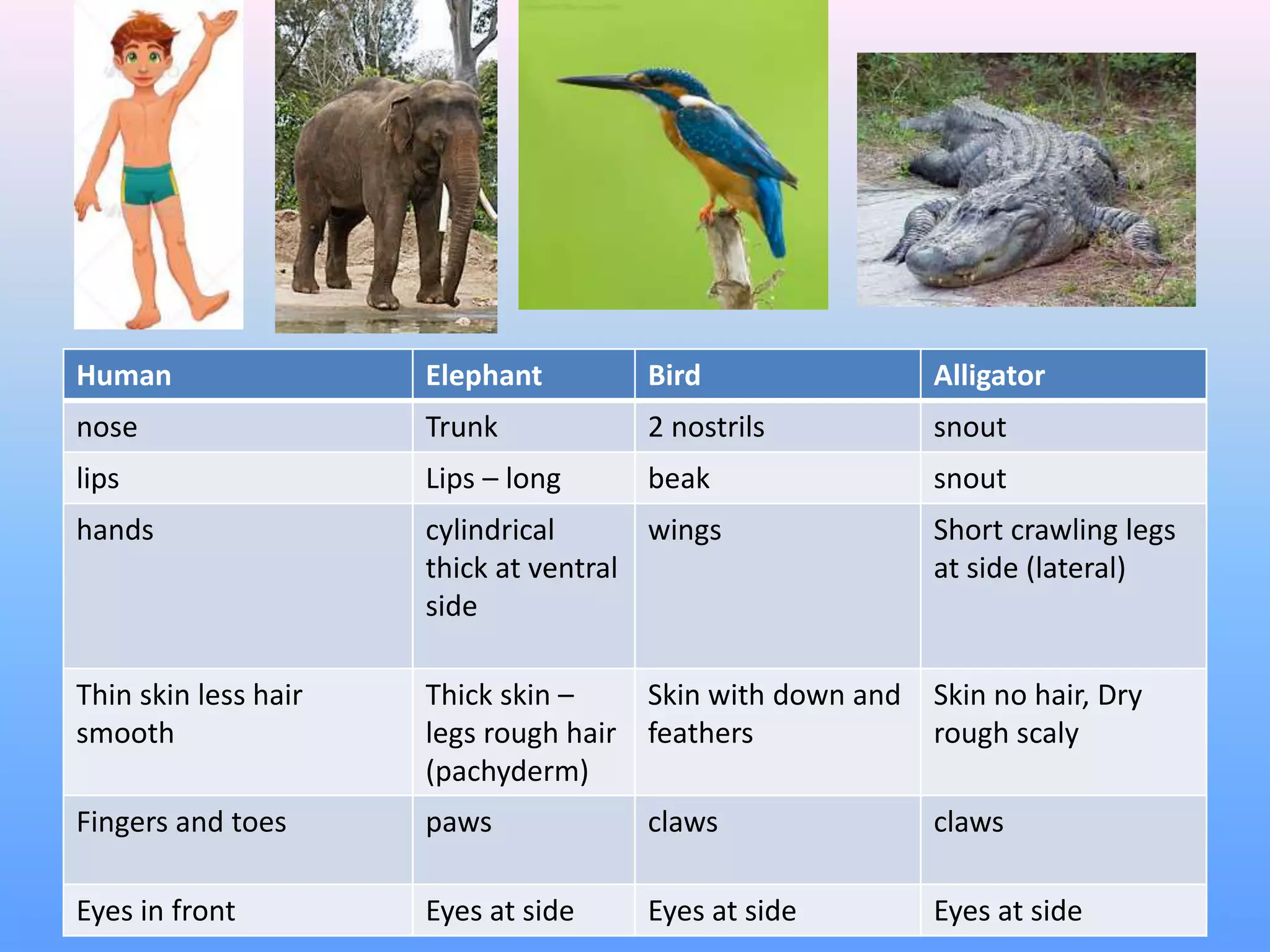 | Human | Elephant | Bird | Alligator |
|---|---|---|---|
| nose | Trunk | 2 nostrils | snout |
| lips | Lips – long | beak | snout |
| hands | cylindrical thick at ventral side | wings | Short crawling legs at side (lateral) |
| Thin skin less hair smooth | Thick skin – legs rough hair (pachyderm) | Skin with down and feathers | Skin no hair, Dry rough scaly |
| Fingers and toes | paws | claws | claws |
| Eyes in front | Eyes at side | Eyes at side | Eyes at side |